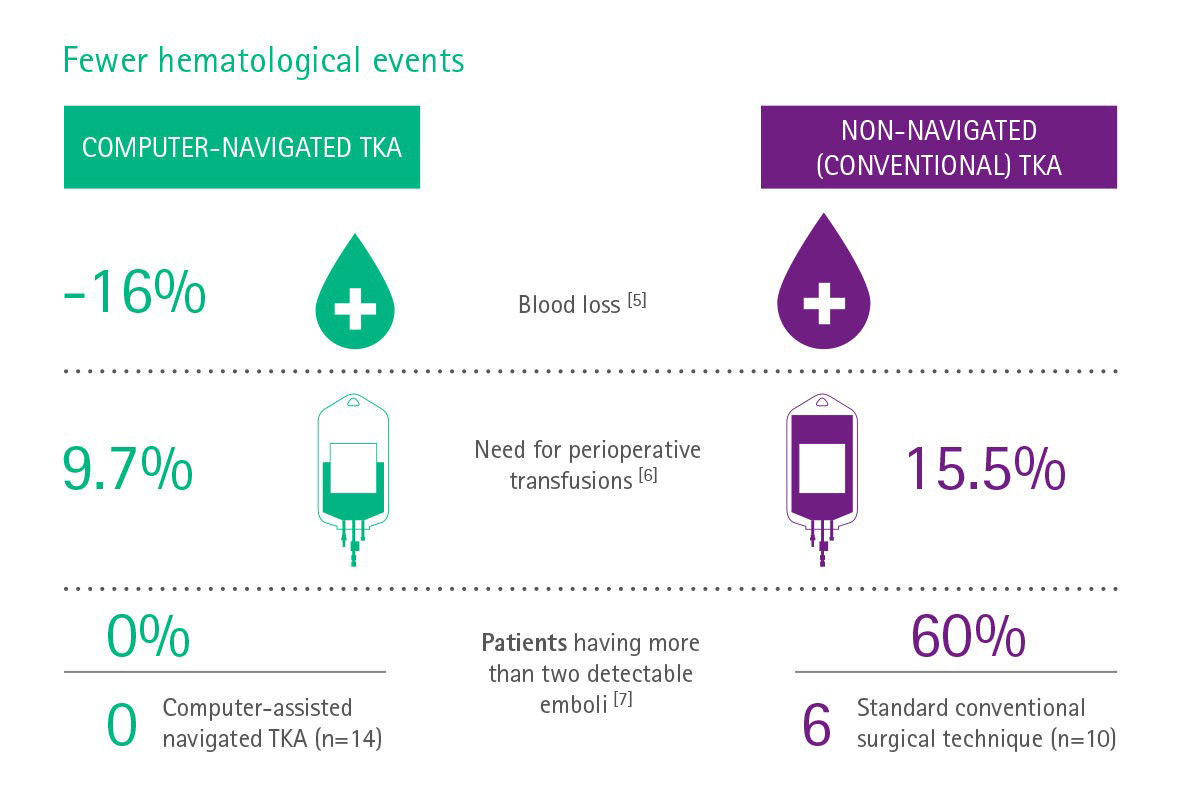 Fewer hematological events

COMPUTER-NAVIGATED TKA

NON-NAVIGATED (CONVENTIONAL) TKA

-16%

Blood loss [5]

9.7%

Need for perioperative transfusions [6]

15.5%

0%

Patients having more than two detectable emboli [7]

60%

0 Computer-assisted navigated TKA (n=14)

6 Standard conventional surgical technique (n=10)